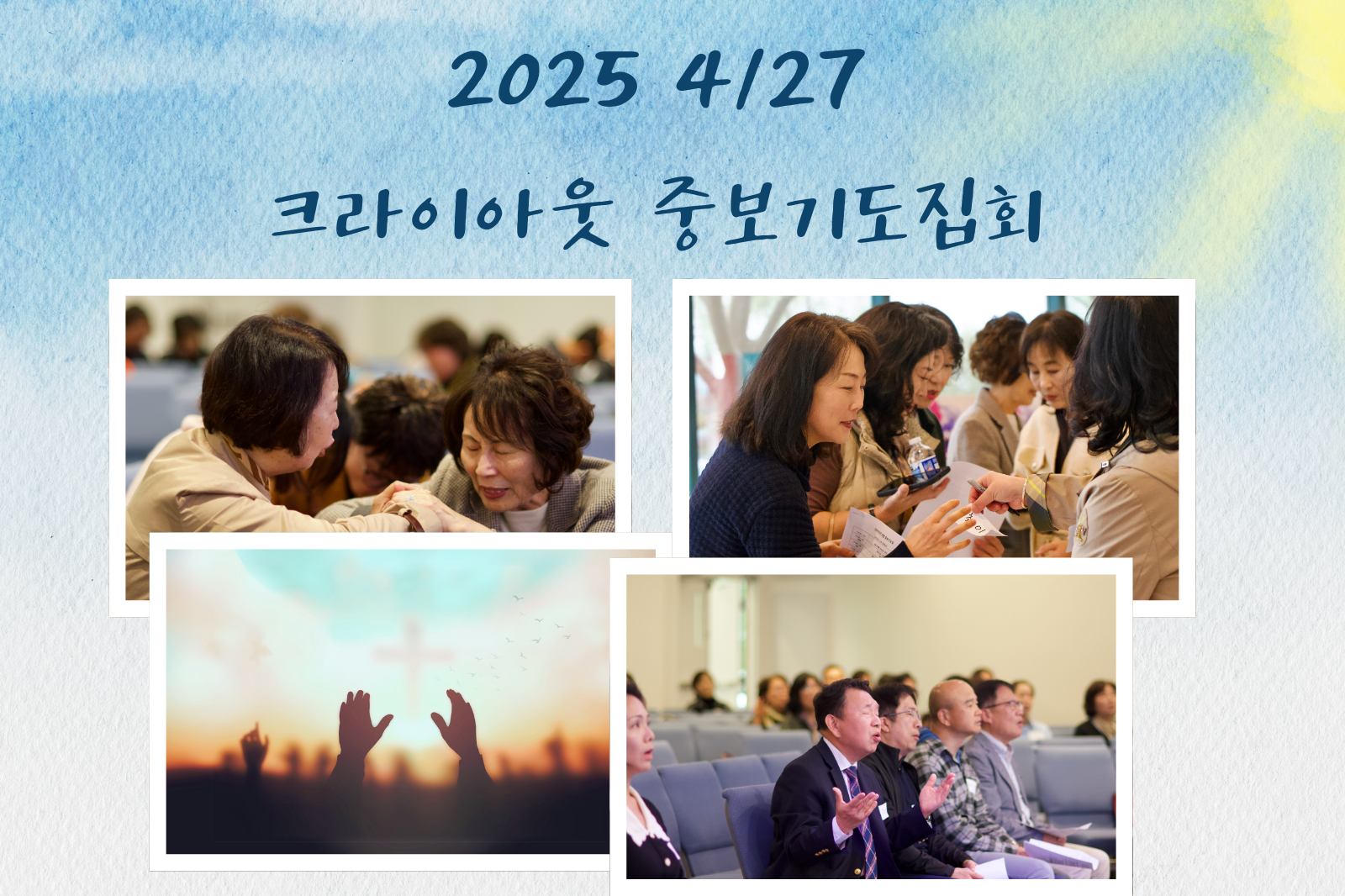 2025 4/27

크라이아웃 중보기도집회